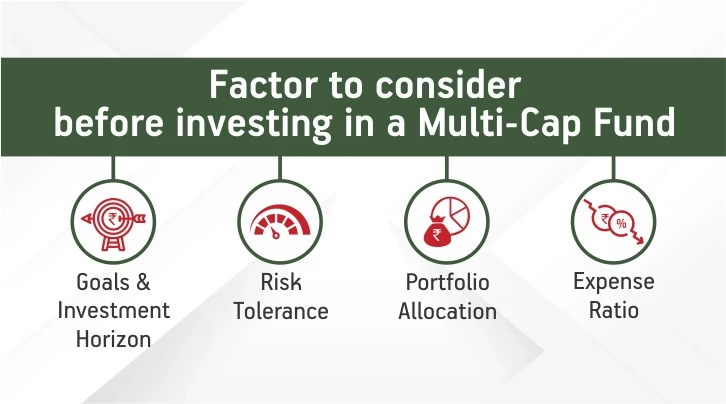 Factor to consider before investing in a Multi-Cap Fund

₹

Goals & Investment Horizon

Risk Tolerance

₹

Portfolio Allocation

₹ %

Expense Ratio